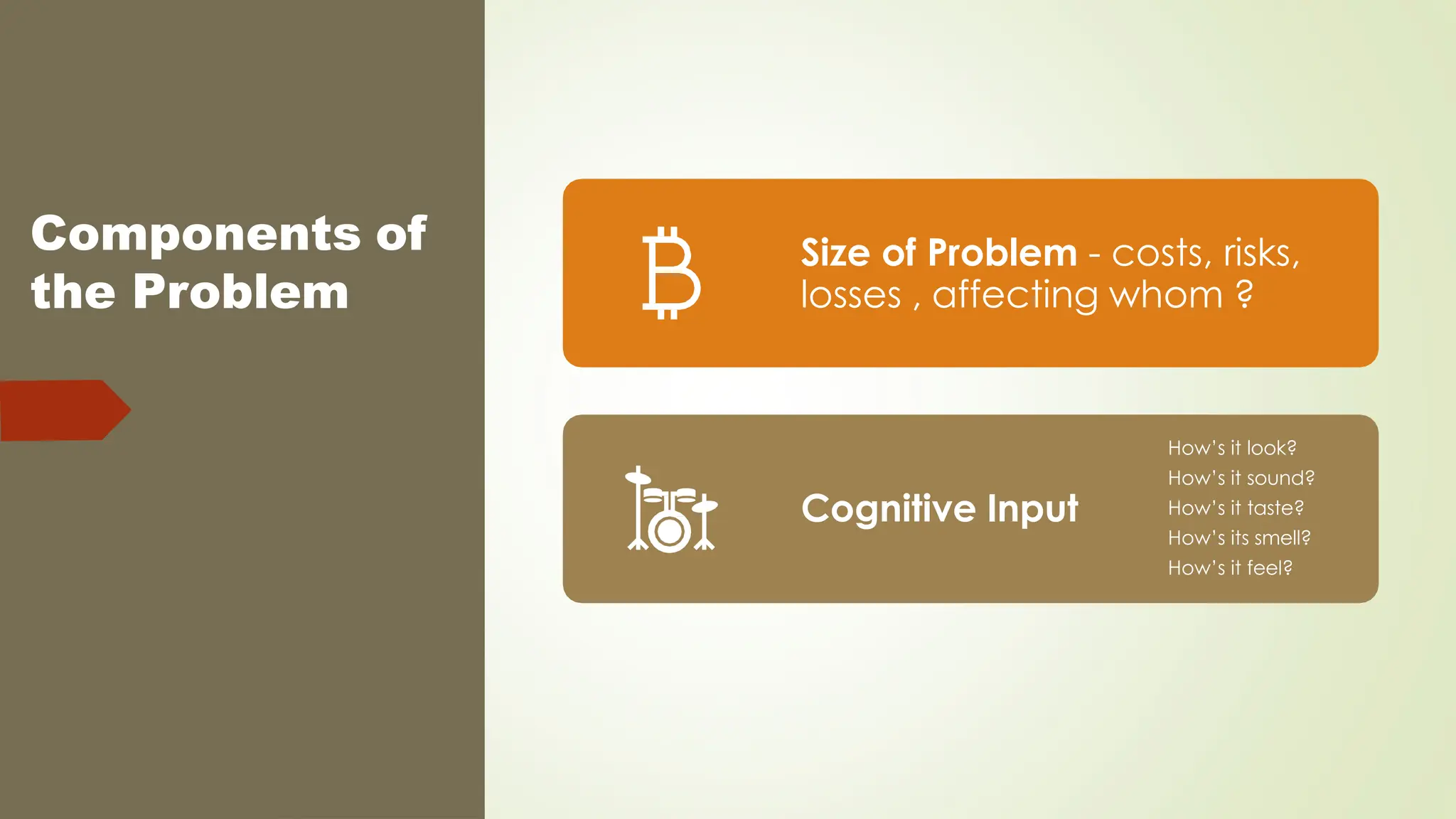 Components of the Problem

Size of Problem - costs, risks, losses , affecting whom ?

Cognitive Input

How's it look?
How's it sound?
How's it taste?
How's its smell?
How's it feel?